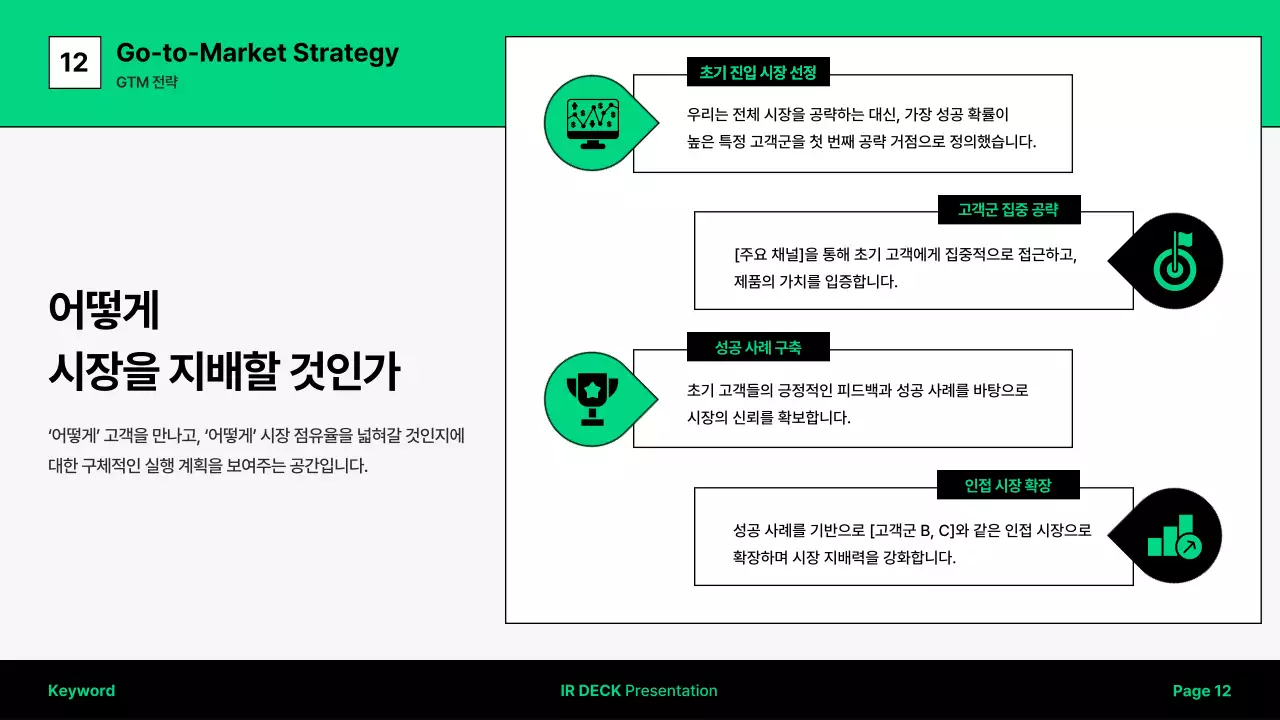 12

Go-to-Market Strategy

GTM 전략

어떻게
시장을 지배할 것인가

'어떻게' 고객을 만나고, '어떻게' 시장 점유율을 넓혀갈 것인지에 대한 구체적인 실행 계획을 보여주는 공간입니다.

초기 진입 시장 선정

우리는 전체 시장을 공략하는 대신, 가장 성공 확률이 높은 특정 고객군을 첫 번째 공략 거점으로 정의했습니다.

고객군 집중 공략

[주요 채널]을 통해 초기 고객에게 집중적으로 접근하고, 제품의 가치를 입증합니다.

성공 사례 구축

초기 고객들의 긍정적인 피드백과 성공 사례를 바탕으로 시장의 신뢰를 확보합니다.

인접 시장 확장

성공 사례를 기반으로 [고객군 B, C]와 같은 인접 시장으로 확장하며 시장 지배력을 강화합니다.

Keyword

IR DECK Presentation

Page 12